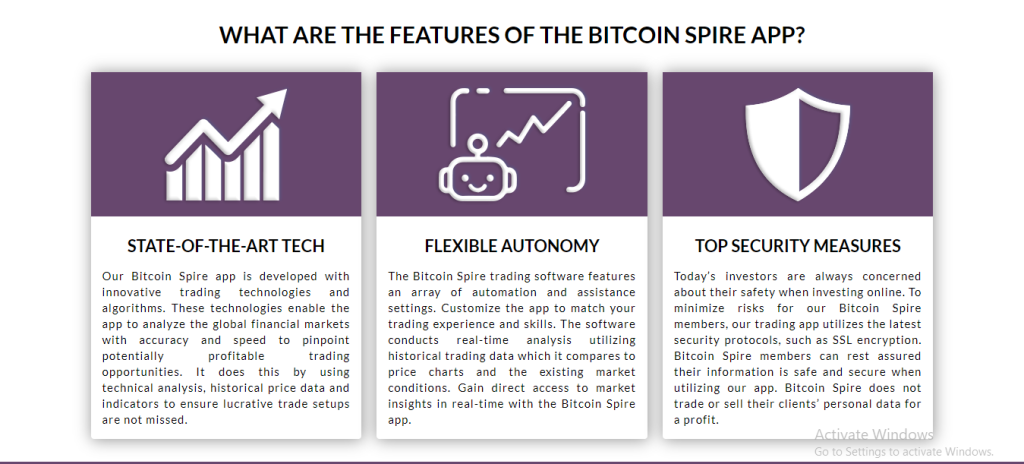 WHAT ARE THE FEATURES OF THE BITCOIN SPIRE APP?

STATE-OF-THE-ART TECH

Our Bitcoin Spire app is developed with innovative trading technologies and algorithms. These technologies enable the app to analyze the global financial markets with accuracy and speed to pinpoint potentially profitable trading opportunities. It does this by using technical analysis, historical price data and indicators to ensure lucrative trade setups are not missed.

FLEXIBLE AUTONOMY

The Bitcoin Spire trading software features an array of automation and assistance settings. Customize the app to match your trading experience and skills. The software conducts real-time analysis utilizing historical trading data which it compares to price charts and the existing market conditions. Gain direct access to market insights in real-time with the Bitcoin Spire app.

TOP SECURITY MEASURES

Today's investors are always concerned about their safety when investing online. To minimize risks for our Bitcoin Spire members, our trading app utilizes the latest security protocols, such as SSL encryption. Bitcoin Spire members can rest assured their information is safe and secure when utilizing our app. Bitcoin Spire does not trade or sell their clients' personal data for a profit.

Activate Windows
Go to Settings to activate Windows.